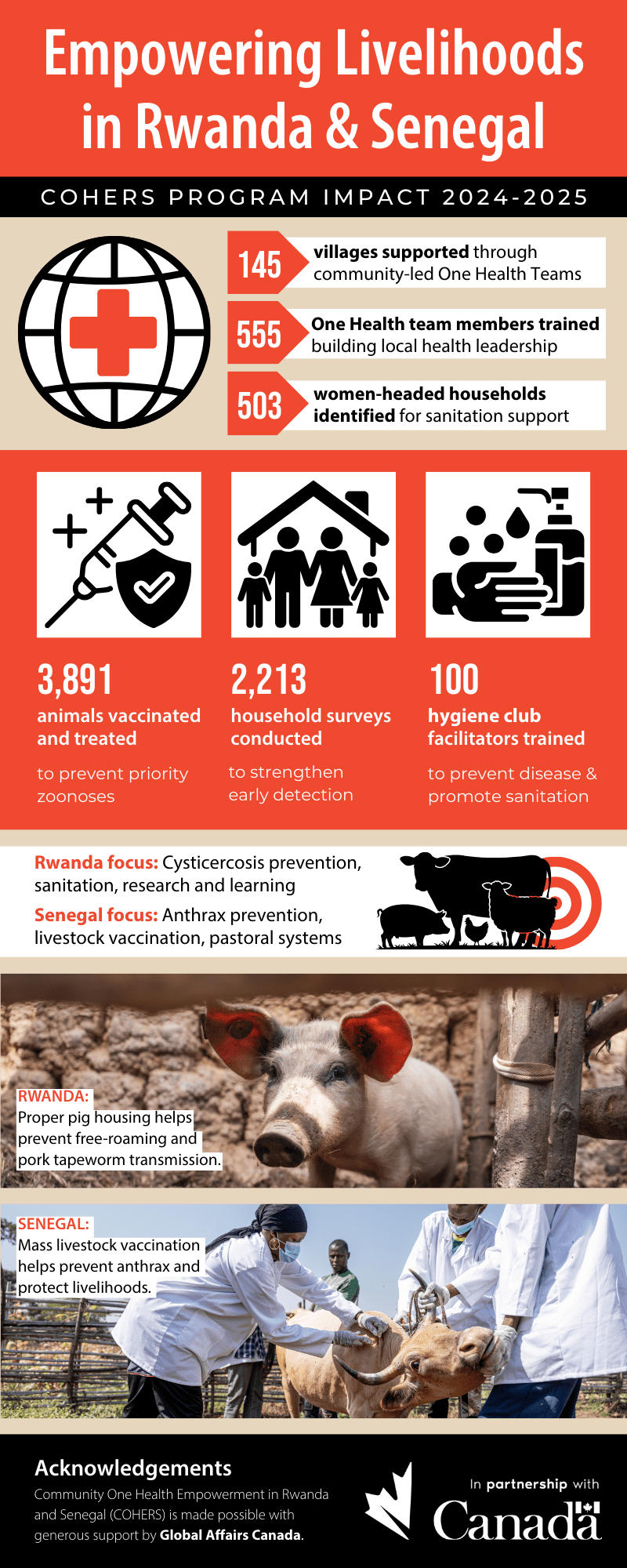 Empowering Livelihoods in Rwanda & Senegal

COHERS PROGRAM IMPACT 2024-2025

145 villages supported through community-led One Health Teams

555 One Health team members trained building local health leadership

503 women-headed households identified for sanitation support

3,891
animals vaccinated and treated
to prevent priority zoonoses

2,213
household surveys conducted
to strengthen early detection

100
hygiene club facilitators trained
to prevent disease & promote sanitation

Rwanda focus: Cysticercosis prevention, sanitation, research and learning

Senegal focus: Anthrax prevention, livestock vaccination, pastoral systems

RWANDA:
Proper pig housing helps prevent free-roaming and pork tapeworm transmission.

SENEGAL:
Mass livestock vaccination helps prevent anthrax and protect livelihoods.

Acknowledgements
Community One Health Empowerment in Rwanda and Senegal (COHERS) is made possible with generous support by Global Affairs Canada.

In partnership with
Canada